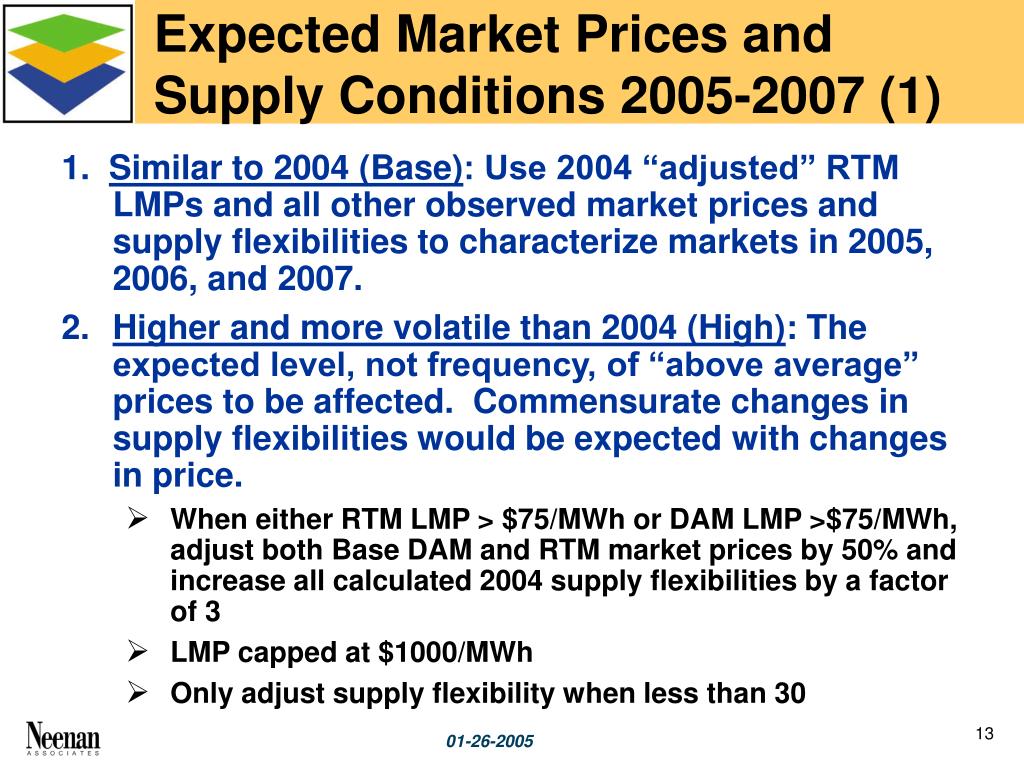 Expected Market Prices and Supply Conditions 2005-2007 (1)

1. Similar to 2004 (Base): Use 2004 “adjusted” RTM LMPs and all other observed market prices and supply flexibilities to characterize markets in 2005, 2006, and 2007.

2. Higher and more volatile than 2004 (High): The expected level, not frequency, of “above average” prices to be affected. Commensurate changes in supply flexibilities would be expected with changes in price.

➢ When either RTM LMP > \$75/MWh or DAM LMP >\$75/MWh, adjust both Base DAM and RTM market prices by 50% and increase all calculated 2004 supply flexibilities by a factor of 3

➢ LMP capped at \$1000/MWh

➢ Only adjust supply flexibility when less than 30

Neenan ASSOCIATES

01-26-2005

13